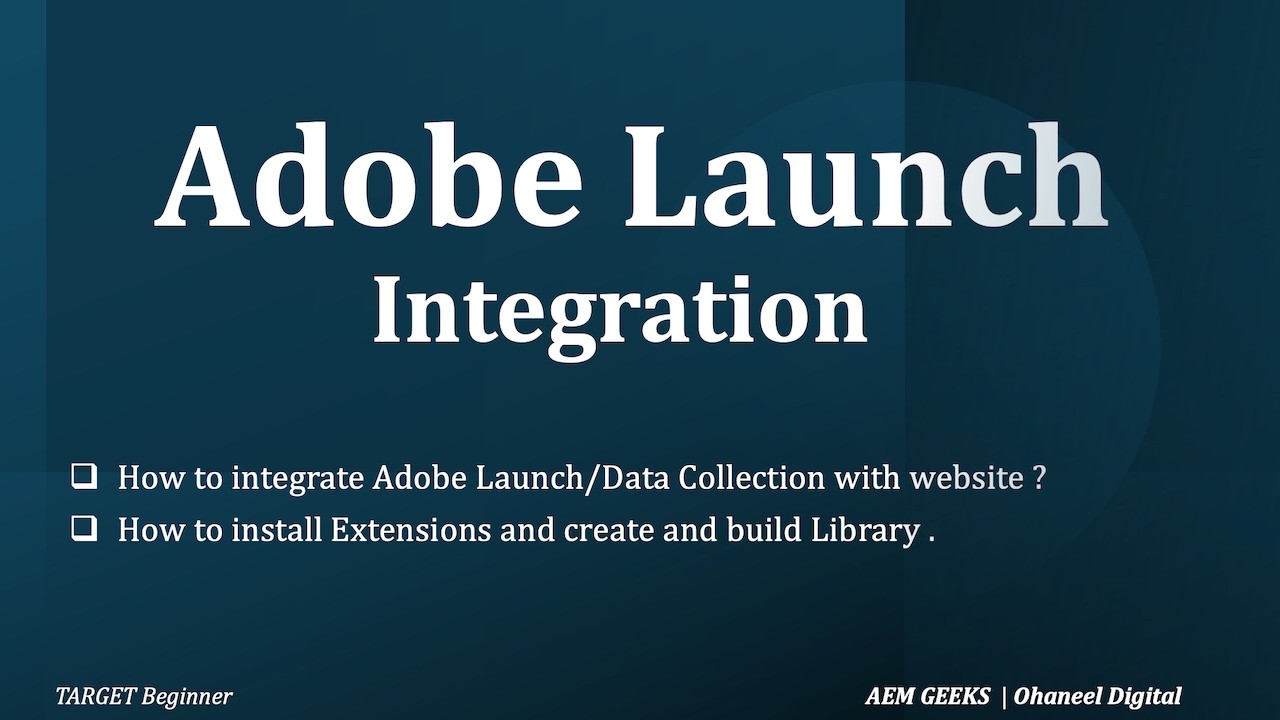 Adobe Launch
Integration

❑ How to integrate Adobe Launch/Data Collection with website ?
❑ How to install Extensions and create and build Library .

TARGET Beginner

AEM GEEKS | Ohaneel Digital